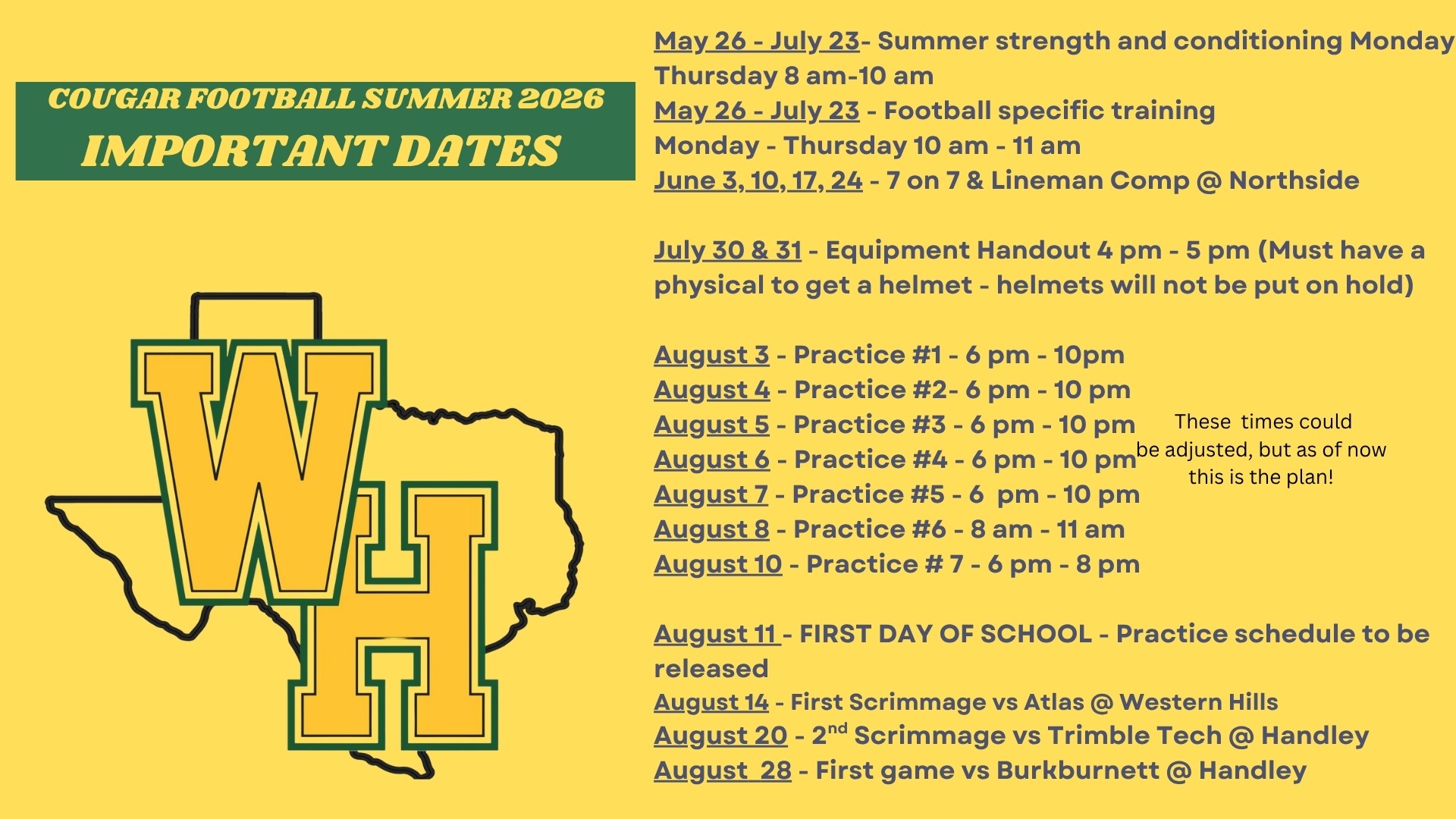 COUGAR FOOTBALL SUMMER 2026
IMPORTANT DATES

WH

May 26 - July 23- Summer strength and conditioning Monday Thursday 8 am-10 am
May 26 - July 23 - Football specific training
Monday - Thursday 10 am - 11 am
June 3, 10, 17, 24 - 7 on 7 & Lineman Comp @ Northside

July 30 & 31 - Equipment Handout 4 pm - 5 pm (Must have a physical to get a helmet - helmets will not be put on hold)

August 3 - Practice #1 - 6 pm - 10pm
August 4 - Practice #2- 6 pm - 10 pm
August 5 - Practice #3 - 6 pm - 10 pm
August 6 - Practice #4 - 6 pm - 10 pm
August 7 - Practice #5 - 6 pm - 10 pm
August 8 - Practice #6 - 8 am - 11 am
August 10 - Practice # 7 - 6 pm - 8 pm

These times could be adjusted, but as of now this is the plan!

August 11 - FIRST DAY OF SCHOOL - Practice schedule to be released
August 14 - First Scrimmage vs Atlas @ Western Hills
August 20 - 2$^{nd}$ Scrimmage vs Trimble Tech @ Handley
August 28 - First game vs Burkburnett @ Handley